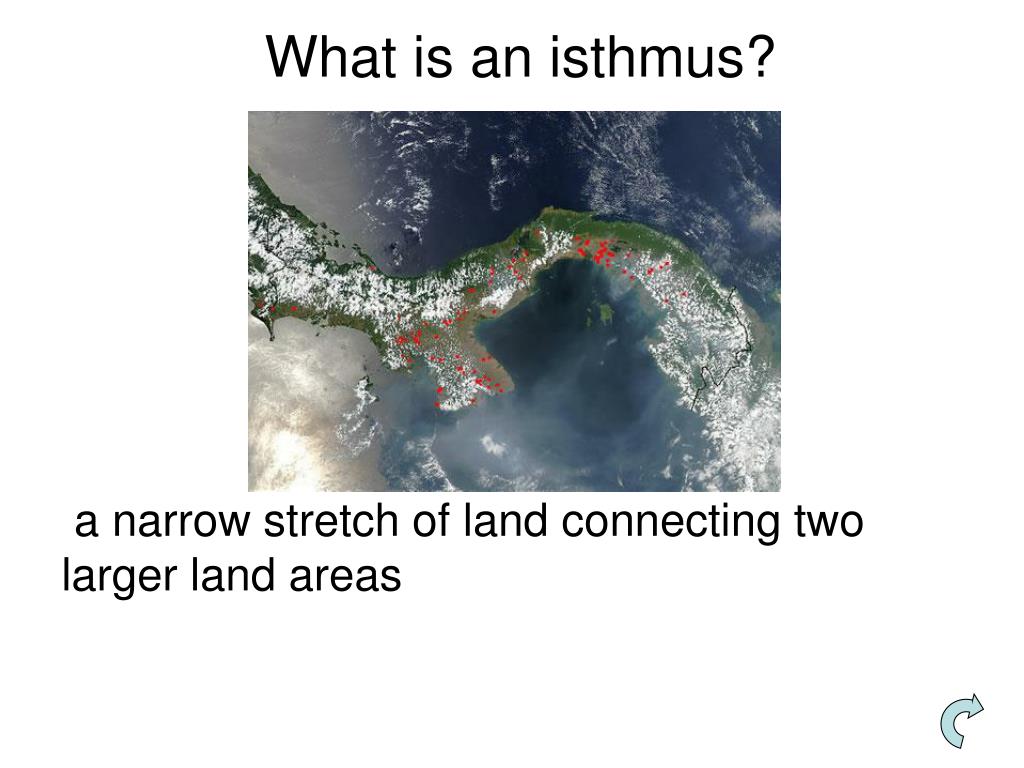 What is an isthmus?

a narrow stretch of land connecting two larger land areas